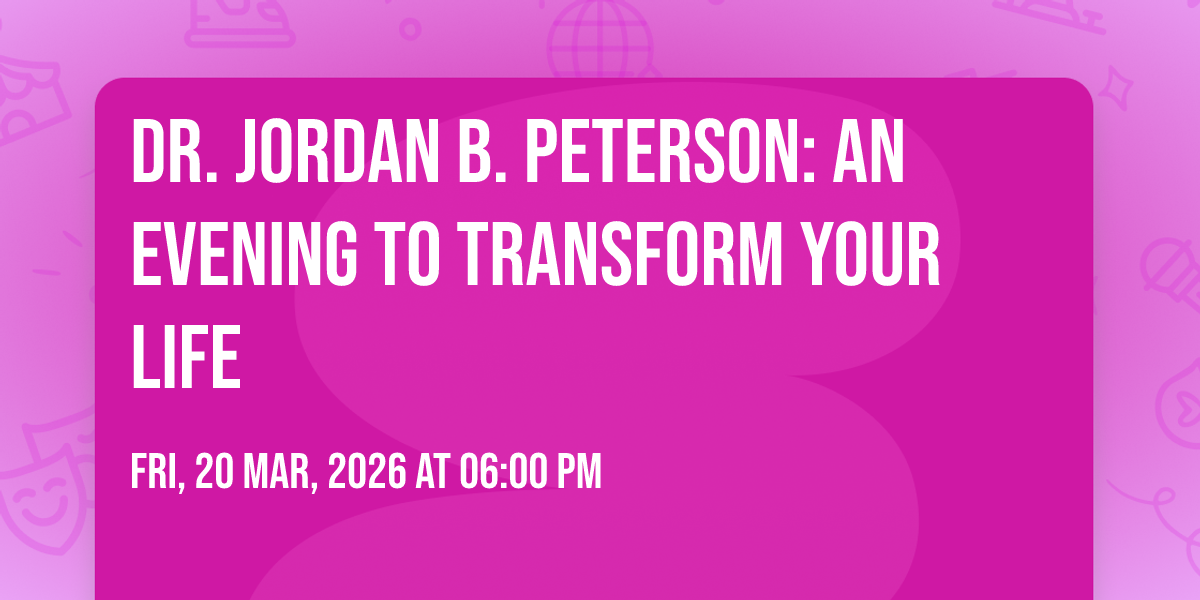 DR. JORDAN B. PETERSON: AN EVENING TO TRANSFORM YOUR LIFE

FRI, 20 MAR, 2026 AT 06:00 PM